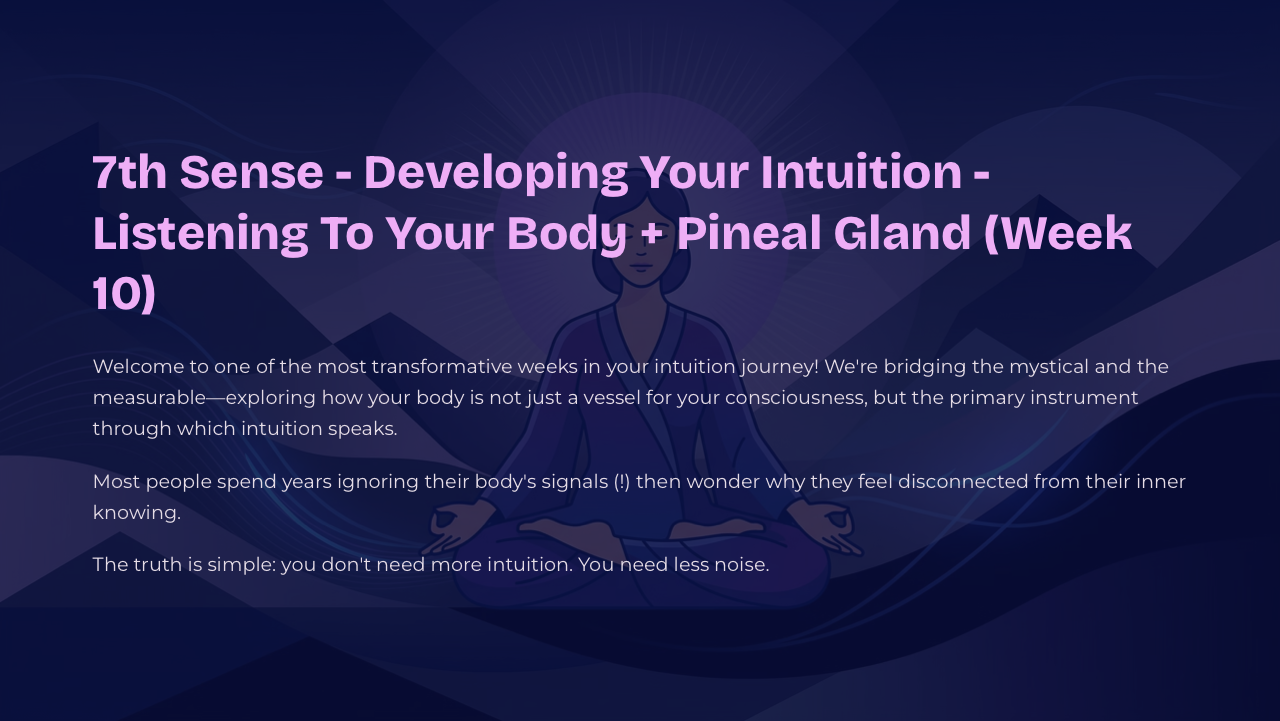 7th Sense - Developing Your Intuition - Listening To Your Body + Pineal Gland (Week 10)

Welcome to one of the most transformative weeks in your intuition journey! We're bridging the mystical and the measurable—exploring how your body is not just a vessel for your consciousness, but the primary instrument through which intuition speaks.

Most people spend years ignoring their body's signals (!) then wonder why they feel disconnected from their inner knowing.

The truth is simple: you don't need more intuition. You need less noise.